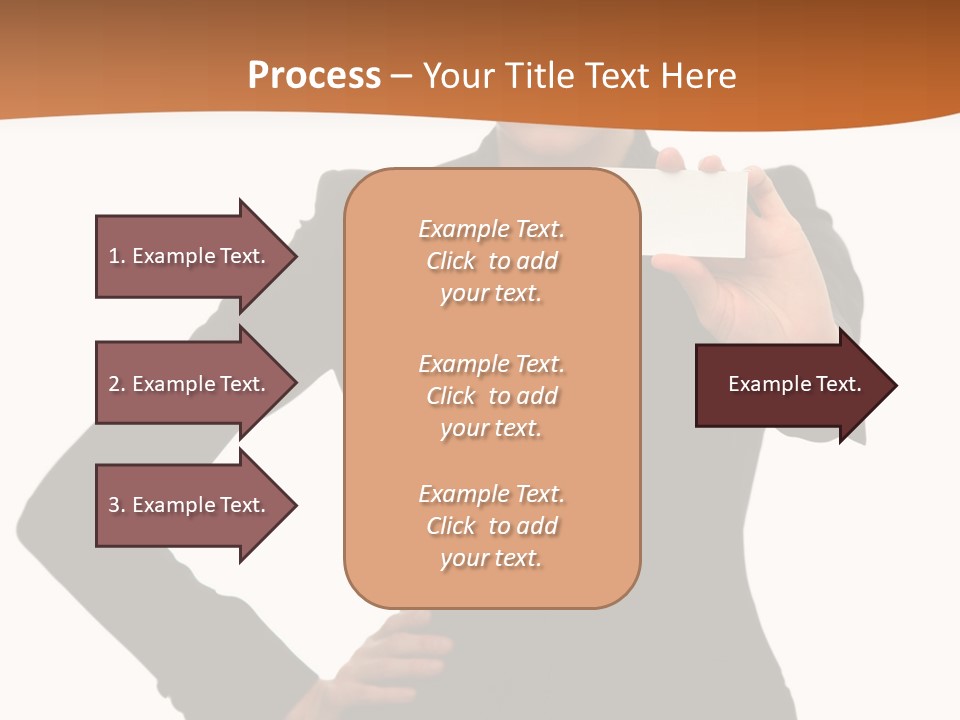 Process – Your Title Text Here

1. Example Text.

2. Example Text.

3. Example Text.

Example Text. Click to add your text.

Example Text. Click to add your text.

Example Text. Click to add your text.

Example Text.